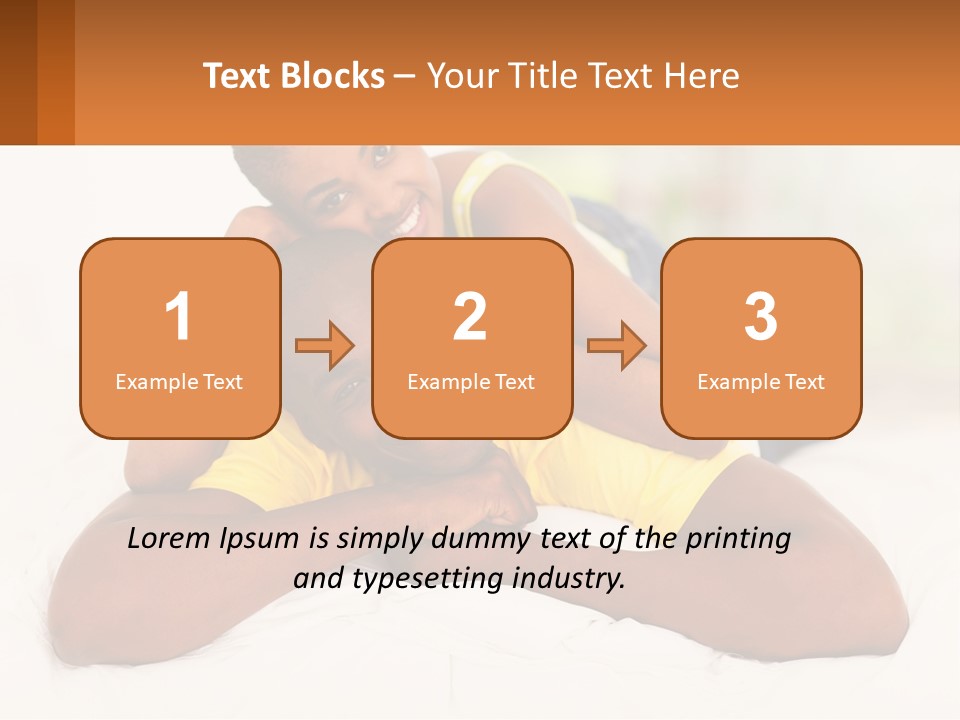 Text Blocks – Your Title Text Here

1
Example Text

2
Example Text

3
Example Text

Lorem Ipsum is simply dummy text of the printing and typesetting industry.